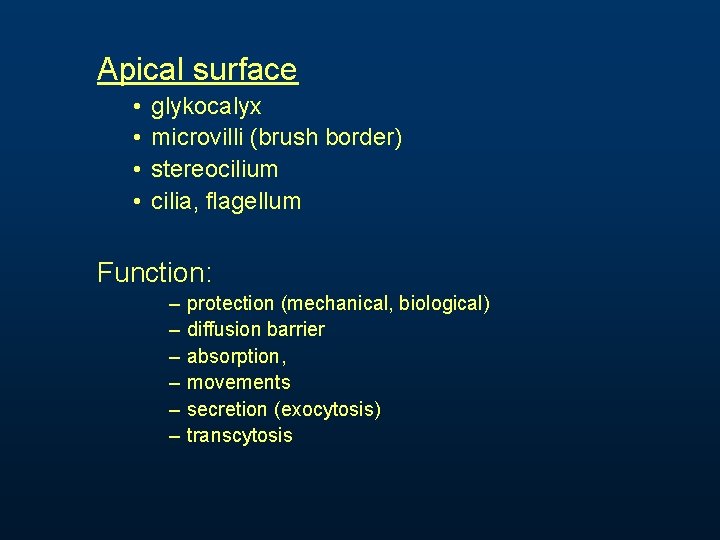 Apical surface

• glykocalyx
• microvilli (brush border)
• stereocilium
• cilia, flagellum

Function:

– protection (mechanical, biological)
– diffusion barrier
– absorption,
– movements
– secretion (exocytosis)
– transcytosis